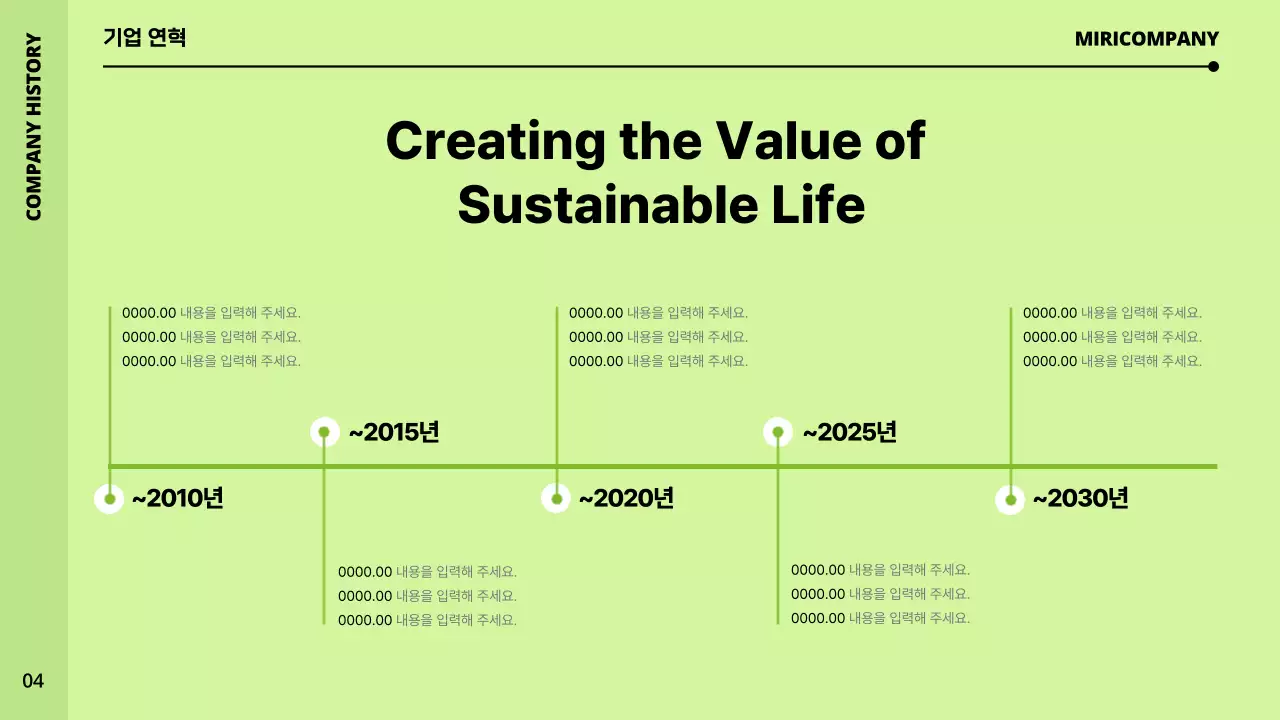 COMPANY HISTORY

기업 연혁

MIRICOMPANY

Creating the Value of Sustainable Life

0000.00 내용을 입력해 주세요.
0000.00 내용을 입력해 주세요.
0000.00 내용을 입력해 주세요.

~2010년

~2015년

0000.00 내용을 입력해 주세요.
0000.00 내용을 입력해 주세요.
0000.00 내용을 입력해 주세요.

0000.00 내용을 입력해 주세요.
0000.00 내용을 입력해 주세요.
0000.00 내용을 입력해 주세요.

~2020년

~2025년

0000.00 내용을 입력해 주세요.
0000.00 내용을 입력해 주세요.
0000.00 내용을 입력해 주세요.

0000.00 내용을 입력해 주세요.
0000.00 내용을 입력해 주세요.
0000.00 내용을 입력해 주세요.

~2030년

04